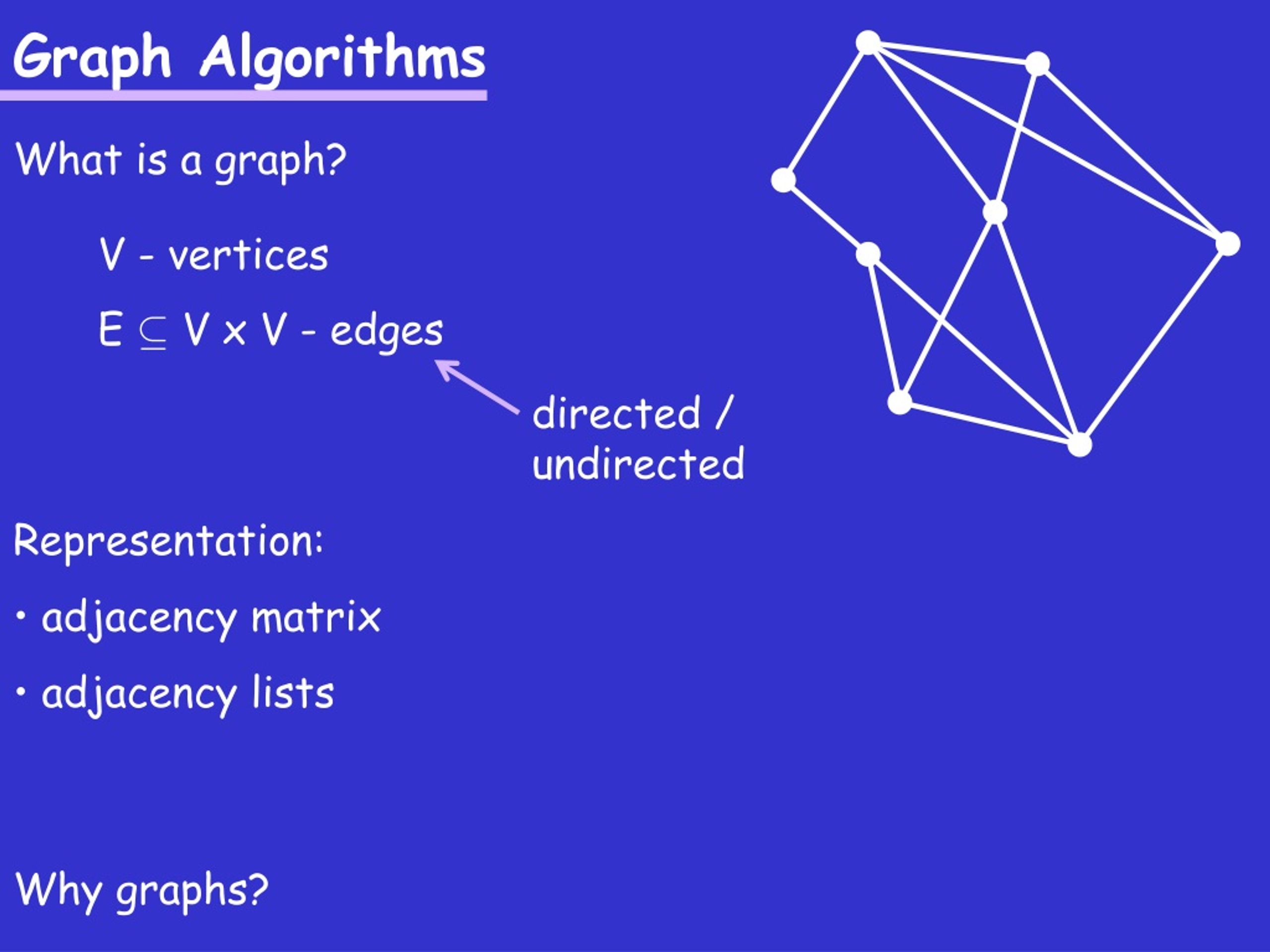 Graph Algorithms

What is a graph?

V - vertices

$E \subseteq V \times V$ - edges

directed / undirected

Representation:

• adjacency matrix

• adjacency lists

Why graphs?